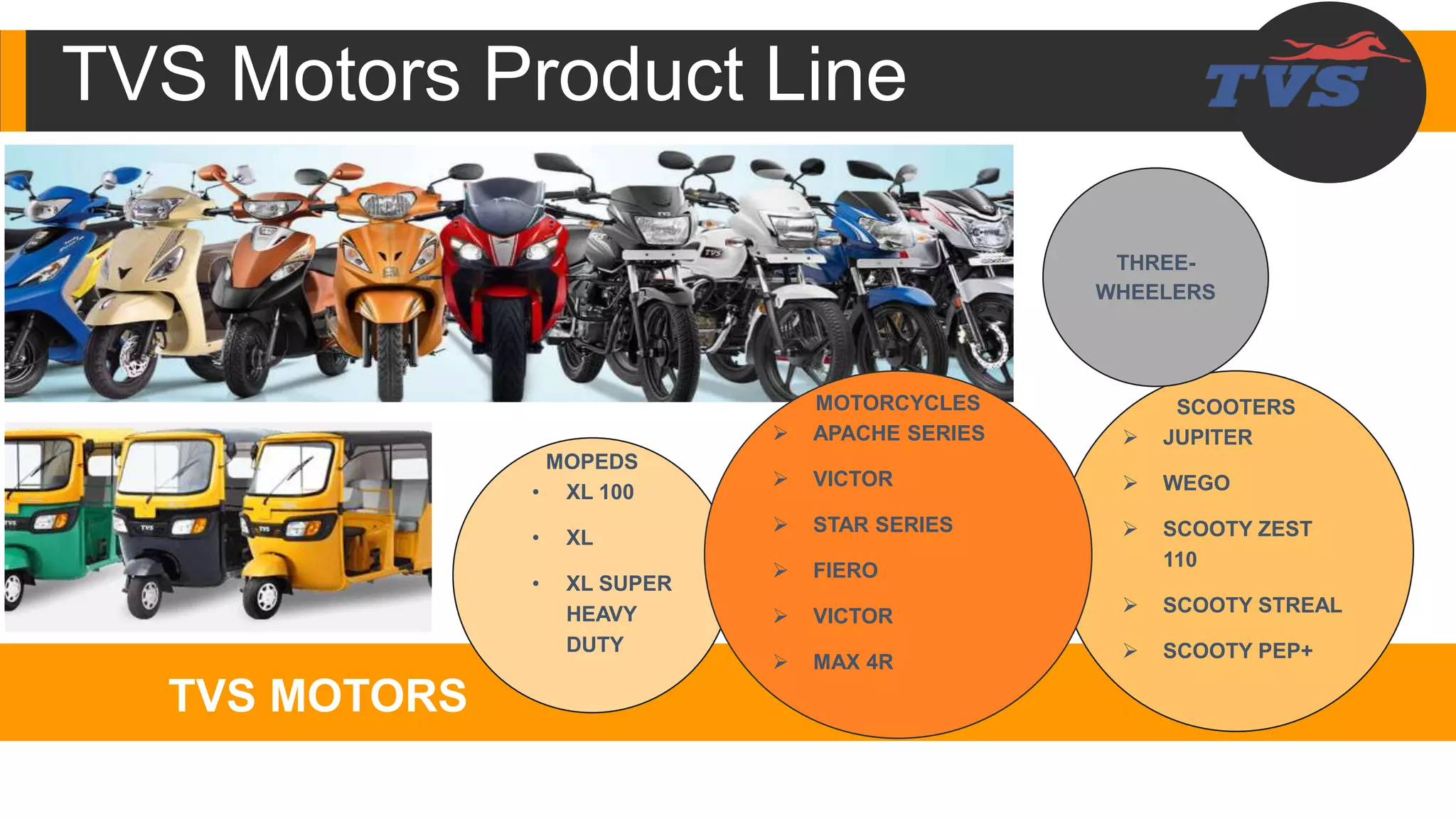 TVS Motors Product Line

TVS

THREE-WHEELERS

MOPEDS
• XL 100
• XL
• XL SUPER HEAVY DUTY

MOTORCYCLES
➢ APACHE SERIES
➢ VICTOR
➢ STAR SERIES
➢ FIERO
➢ VICTOR
➢ MAX 4R

SCOOTERS
➢ JUPITER
➢ WEGO
➢ SCOOTY ZEST 110
➢ SCOOTY STREAL
➢ SCOOTY PEP+

TVS MOTORS